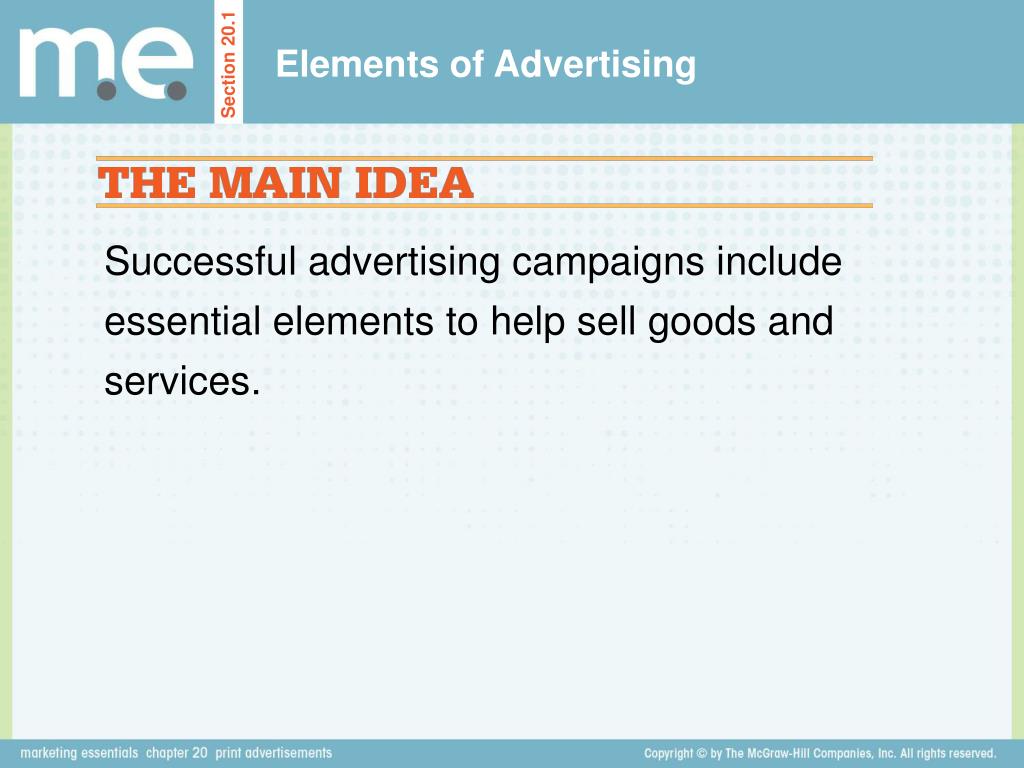 m.e.

Section 20.1

Elements of Advertising

THE MAIN IDEA

Successful advertising campaigns include essential elements to help sell goods and services.

marketing essentials chapter 20 print advertisements

Copyright © by The McGraw-Hill Companies, Inc. All rights reserved.